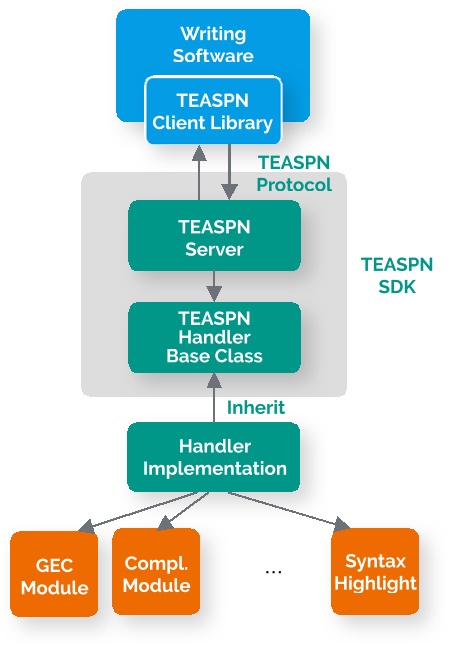 Writing Software

TEASPN Client Library

TEASPN Protocol

TEASPN Server

TEASPN SDK

TEASPN Handler Base Class

Inherit

Handler Implementation

GEC Module

Compl. Module

...

Syntax Highlight